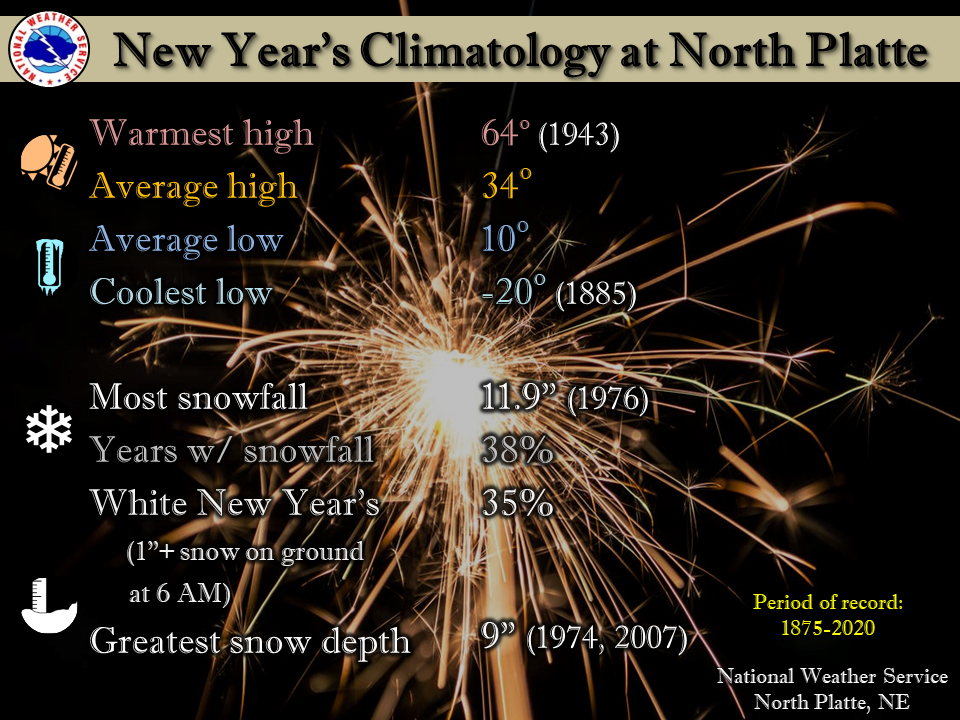 NATIONAL WEATHER SERVICE

New Year's Climatology at North Platte

Warmest high 64° (1943)
Average high 34°
Average low 10°
Coolest low -20° (1885)

Most snowfall 11.9" (1976)
Years w/ snowfall 38%
White New Year's 35%
(1"+ snow on ground at 6 AM)
Greatest snow depth 9" (1974, 2007)

Period of record: 1875-2020

National Weather Service
North Platte, NE